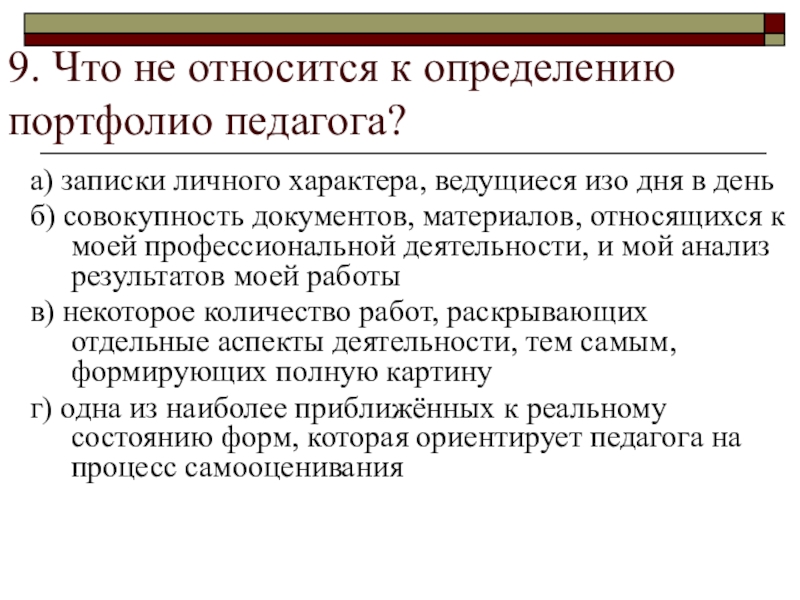 9. Что не относится к определению портфолио педагога?

а) записки личного характера, ведущиеся изо дня в день

б) совокупность документов, материалов, относящихся к моей профессиональной деятельности, и мой анализ результатов моей работы

в) некоторое количество работ, раскрывающих отдельные аспекты деятельности, тем самым, формирующих полную картину

г) одна из наиболее приближённых к реальному состоянию форм, которая ориентирует педагога на процесс самооценивания